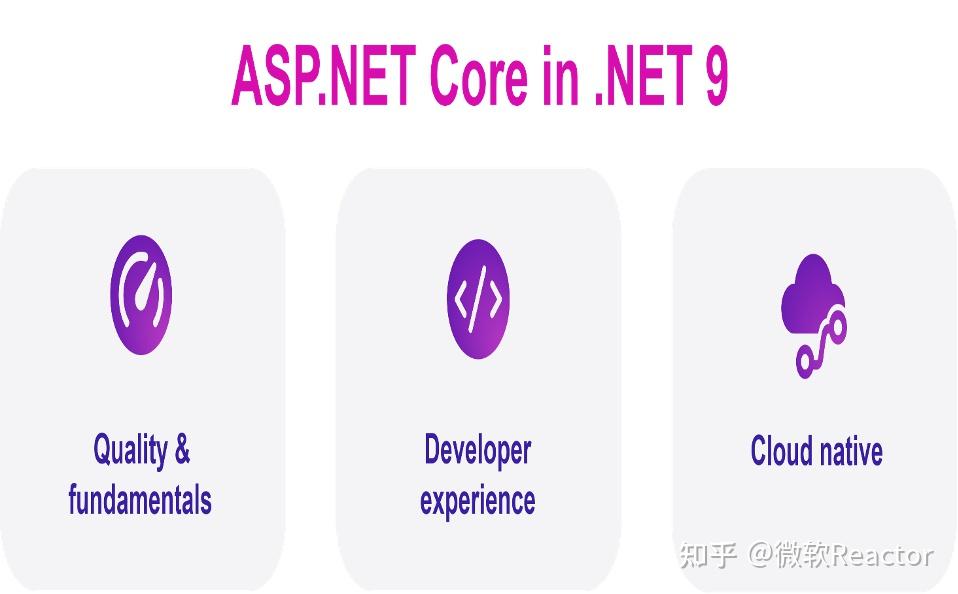 ASP.NET Core in .NET 9

Quality & fundamentals

Developer experience

Cloud native

知乎 @微软Reactor